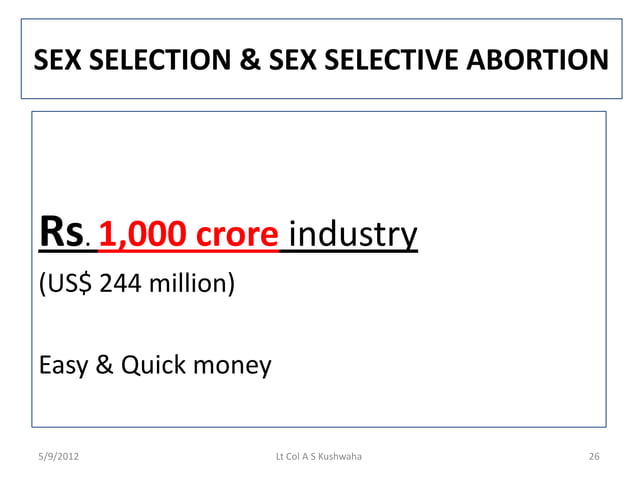 SEX SELECTION & SEX SELECTIVE ABORTION

Rs. 1,000 crore industry

(US$ 244 million)

Easy & Quick money

5/9/2012

Lt Col A S Kushwaha

26